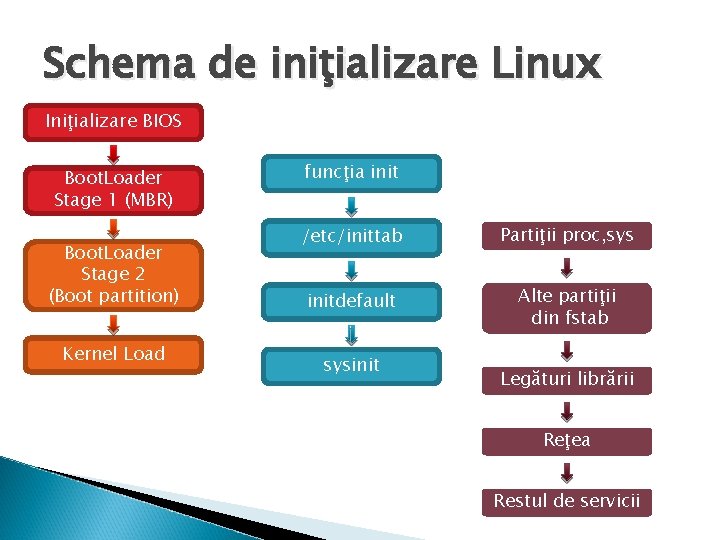 Schema de iniţializare Linux

Iniţializare BIOS

BootLoader Stage 1 (MBR)

BootLoader Stage 2 (Boot partition)

Kernel Load

funcţia init

/etc/inittab

initdefault

sysinit

Partiţii proc,sys

Alte partiţii din fstab

Legături librării

Reţea

Restul de servicii